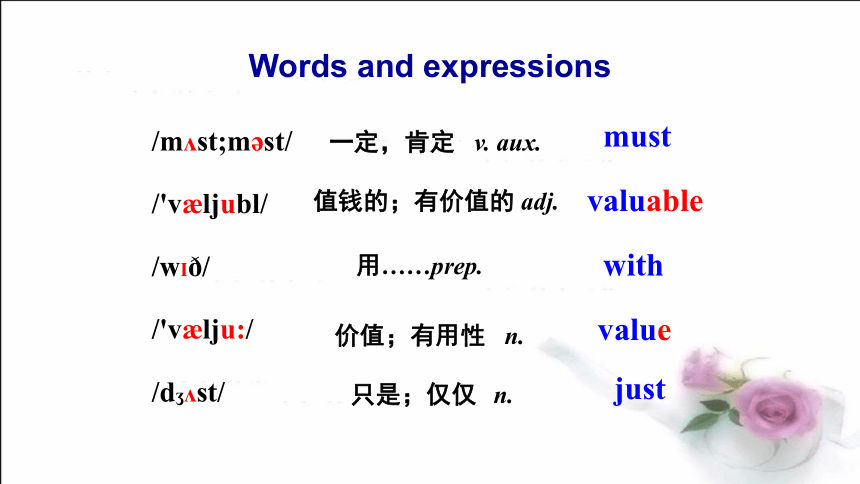 Words and expressions

/mʌst;məst/ 一定，肯定 v. aux. must

/'væljubl/ 值钱的；有价值的 adj. valuable

/wɪð/ 用……prep. with

/'vælju:/ 价值；有用性 n. value

/dʒʌst/ 只是；仅仅 n. just